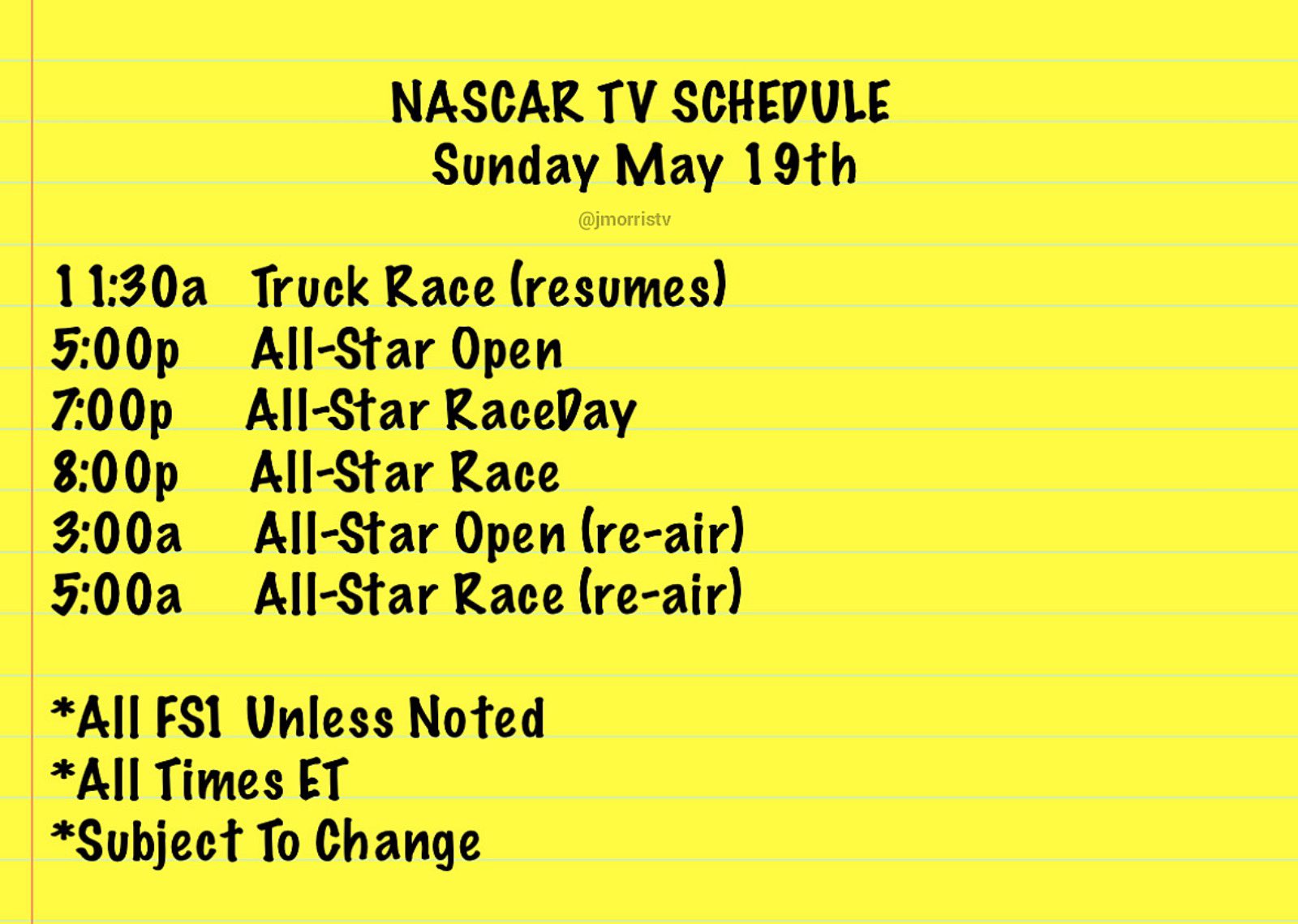 NASCAR TV SCHEDULE
Sunday May 19th

@jmorristv

11:30a Truck Race (resumes)
5:00p All-Star Open
7:00p All-Star RaceDay
8:00p All-Star Race
3:00a All-Star Open (re-air)
5:00a All-Star Race (re-air)

*All FS1 Unless Noted
*All Times ET
*Subject To Change